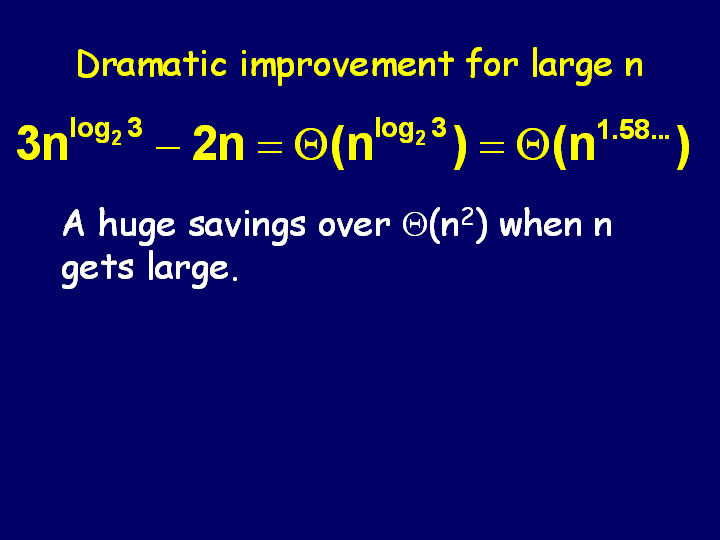 Dramatic improvement for large n

$3n^{\log_2 3} - 2n = \Theta(n^{\log_2 3}) = \Theta(n^{1.58...})$

A huge savings over $\Theta(n^2)$ when n gets large.